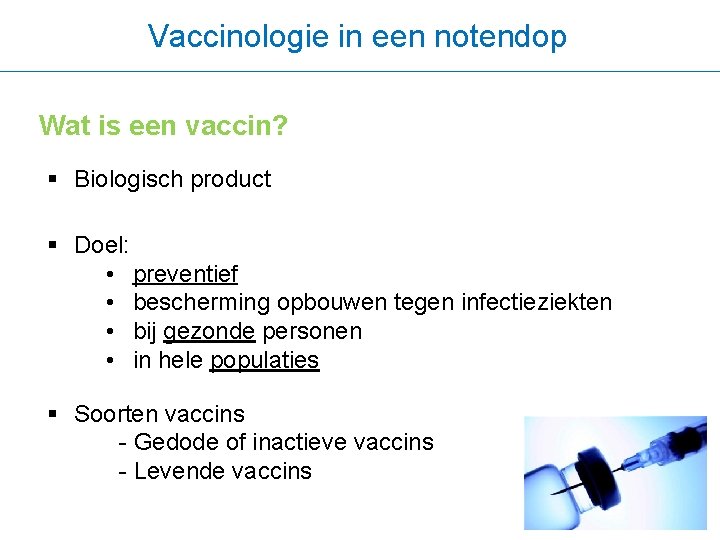 Vaccinologie in een notendop

Wat is een vaccin?

▪ Biologisch product

▪ Doel:
• preventief
• bescherming opbouwen tegen infectieziekten
• bij gezonde personen
• in hele populaties

▪ Soorten vaccins
- Gedode of inactieve vaccins
- Levende vaccins